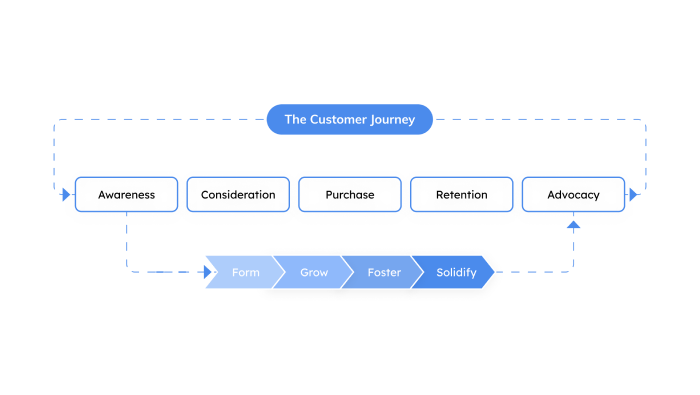 The Customer Journey

Awareness

Consideration

Purchase

Retention

Advocacy

Form

Grow

Foster

Solidify